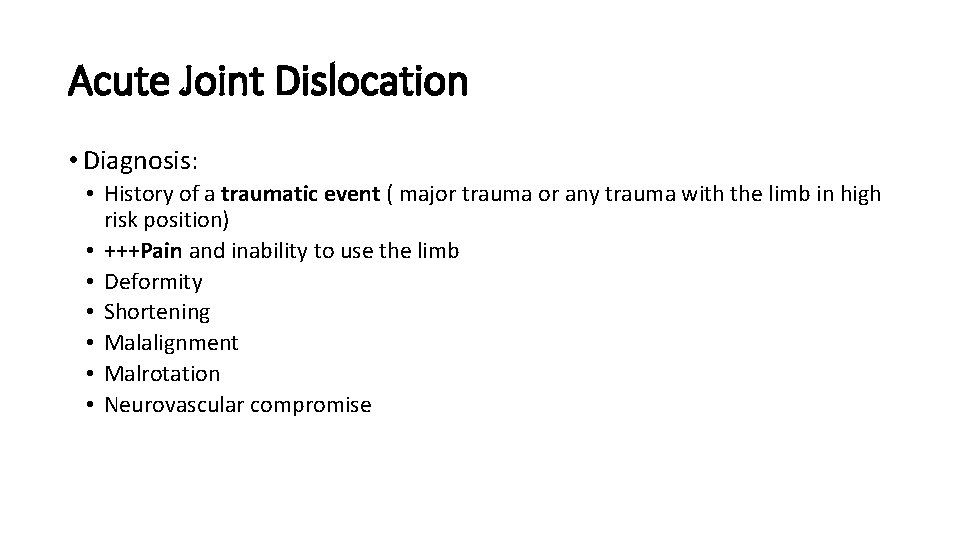 Acute Joint Dislocation

• Diagnosis:
• History of a traumatic event ( major trauma or any trauma with the limb in high risk position)
• +++Pain and inability to use the limb
• Deformity
• Shortening
• Malalignment
• Malrotation
• Neurovascular compromise